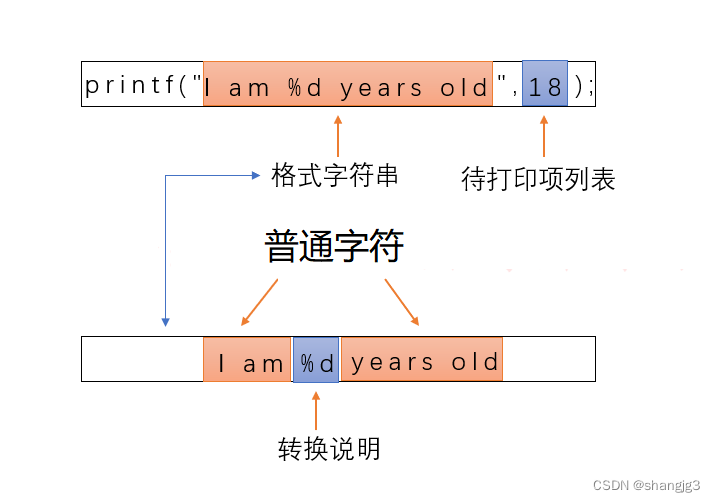 printf("I am %d years old", 18);

格式字符串

待打印项列表

普通字符

I am %d years old

转换说明

CSDN @shangjg3